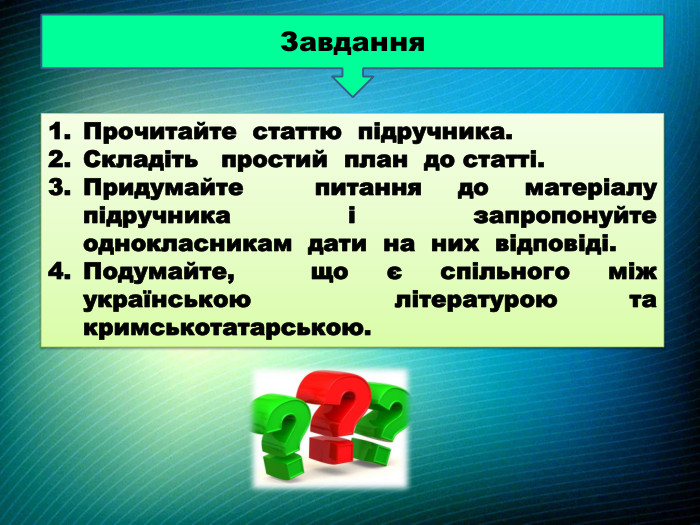 Завдання

1. Прочитайте статтю підручника.
2. Складіть простий план до статті.
3. Придумайте питання до матеріалу підручника і запропонуйте однокласникам дати на них відповіді.
4. Подумайте, що є спільного між українською літературою та кримськотатарською.